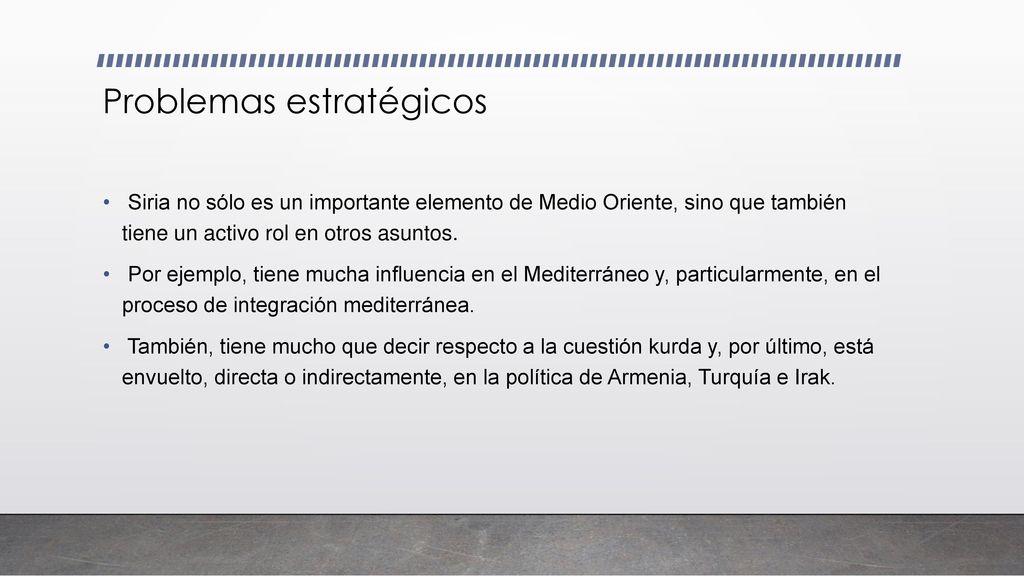 Problemas estratégicos

• Siria no sólo es un importante elemento de Medio Oriente, sino que también tiene un activo rol en otros asuntos.

• Por ejemplo, tiene mucha influencia en el Mediterráneo y, particularmente, en el proceso de integración mediterránea.

• También, tiene mucho que decir respecto a la cuestión kurda y, por último, está envuelto, directa o indirectamente, en la política de Armenia, Turquía e Irak.